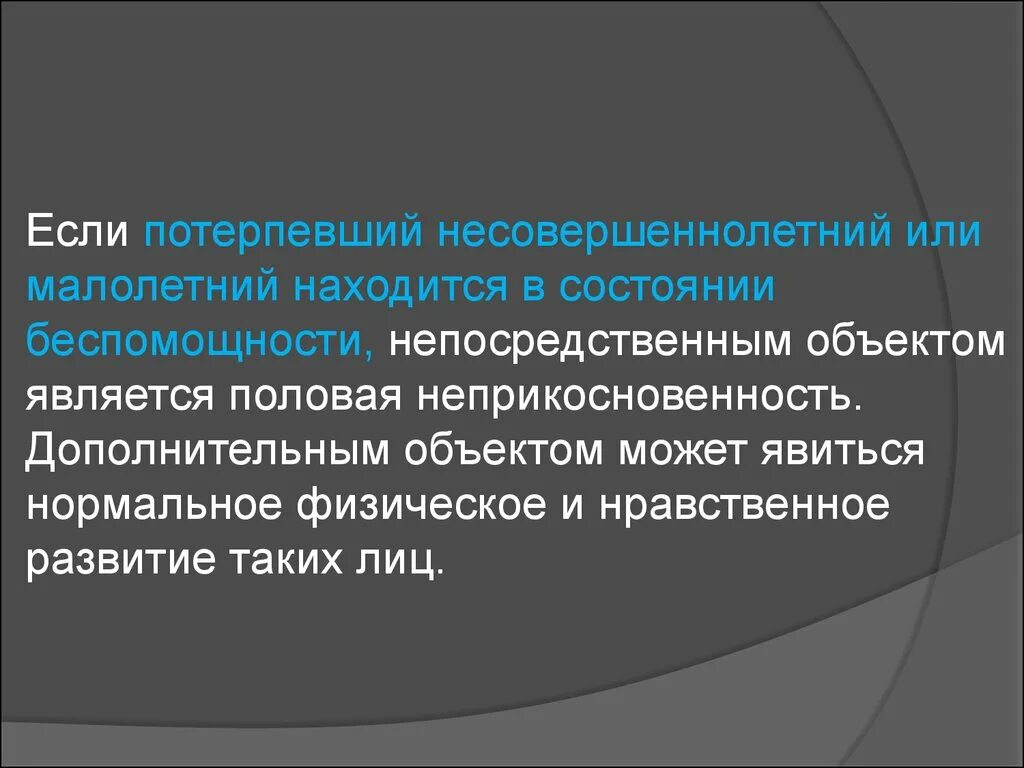 Если потерпевший несовершеннолетний или малолетний находится в состоянии беспомощности, непосредственным объектом является половая неприкосновенность. Дополнительным объектом может явиться нормальное физическое и нравственное развитие таких лиц.